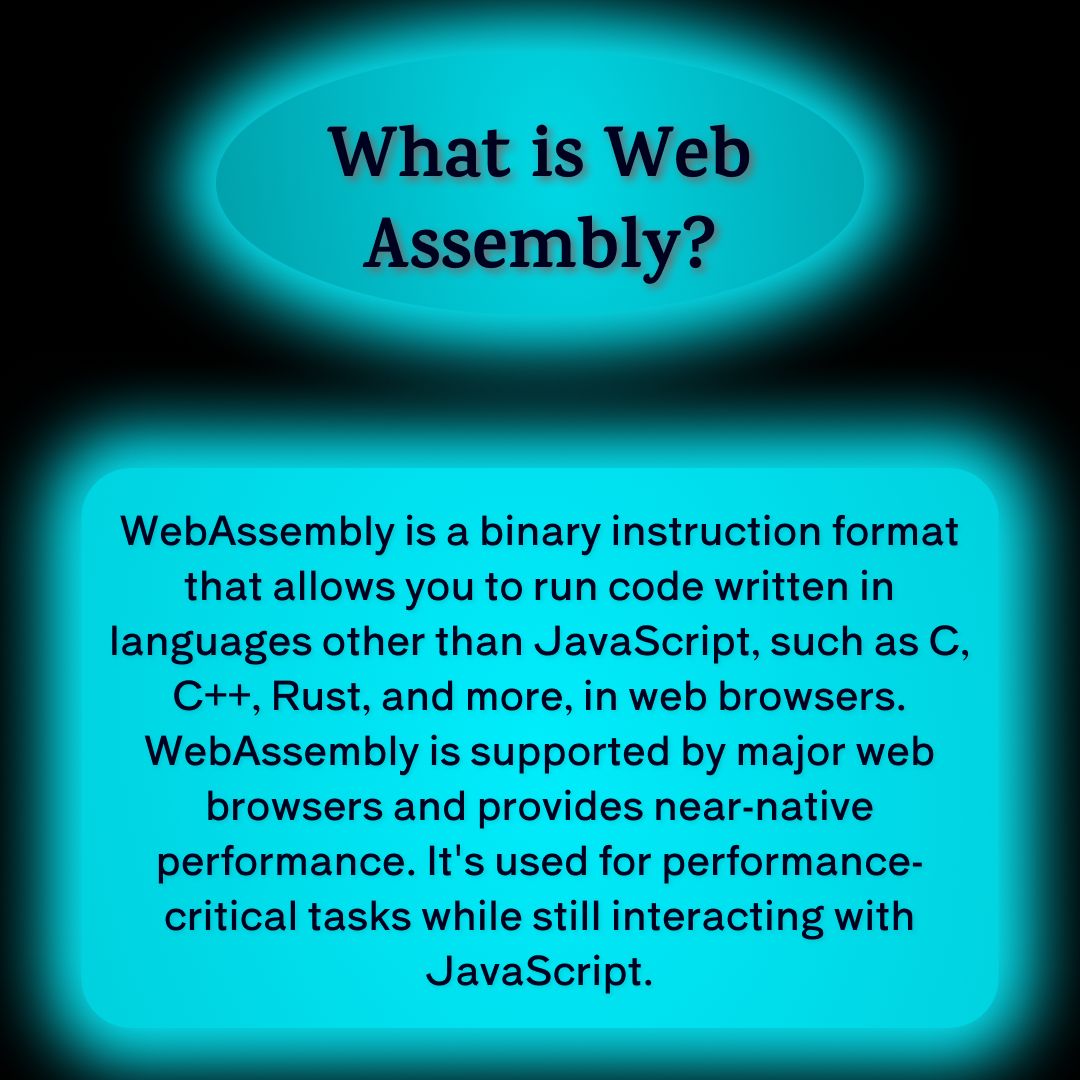 What is Web Assembly?

WebAssembly is a binary instruction format that allows you to run code written in languages other than JavaScript, such as C, C++, Rust, and more, in web browsers. WebAssembly is supported by major web browsers and provides near-native performance. It's used for performance-critical tasks while still interacting with JavaScript.